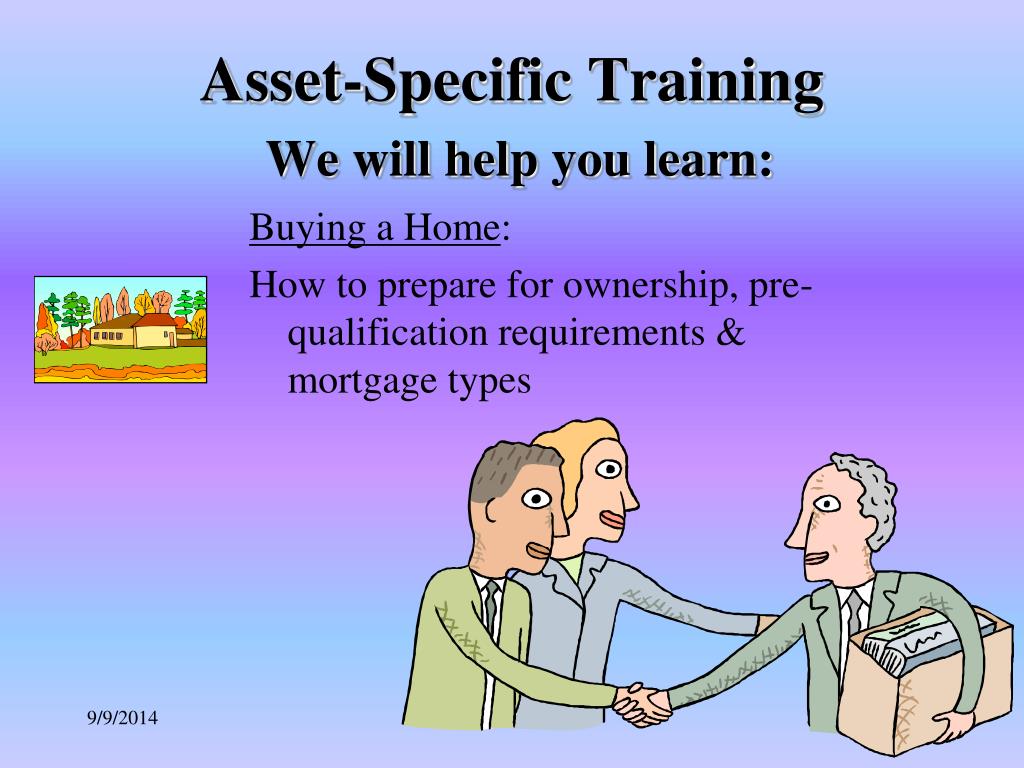 Asset-Specific Training
We will help you learn:

Buying a Home:

How to prepare for ownership, pre-qualification requirements & mortgage types

9/9/2014